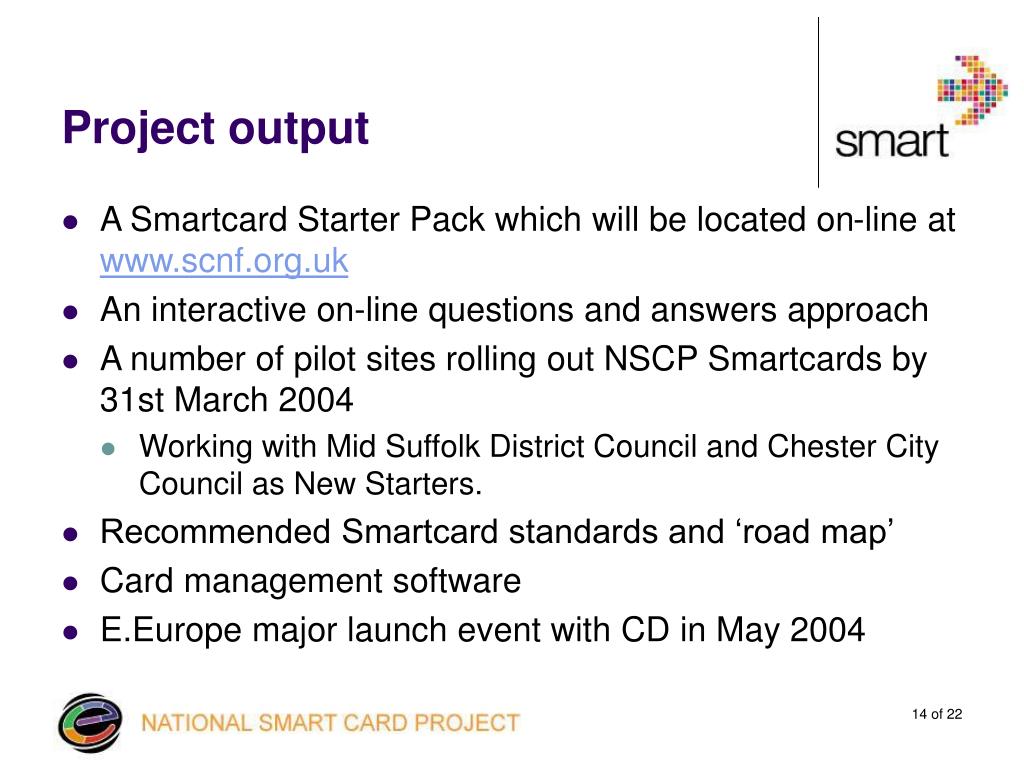 Project output

smart

- A Smartcard Starter Pack which will be located on-line at www.scnf.org.uk
- An interactive on-line questions and answers approach
- A number of pilot sites rolling out NSCP Smartcards by 31st March 2004
  - Working with Mid Suffolk District Council and Chester City Council as New Starters.
- Recommended Smartcard standards and ‘road map’
- Card management software
- E.Europe major launch event with CD in May 2004

NATIONAL SMART CARD PROJECT

14 of 22